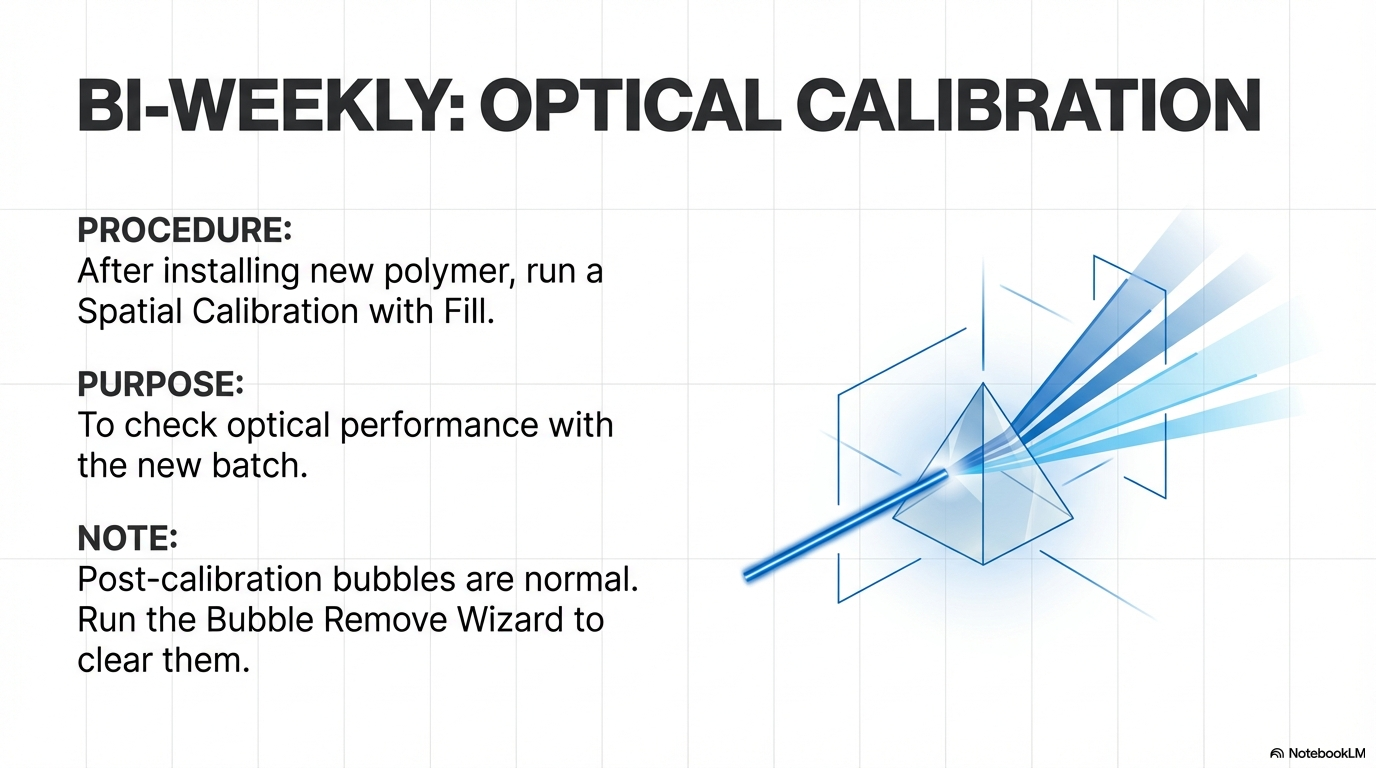 BI-WEEKLY: OPTICAL CALIBRATION

PROCEDURE:
After installing new polymer, run a Spatial Calibration with Fill.

PURPOSE:
To check optical performance with the new batch.

NOTE:
Post-calibration bubbles are normal. Run the Bubble Remove Wizard to clear them.

NotebookLM